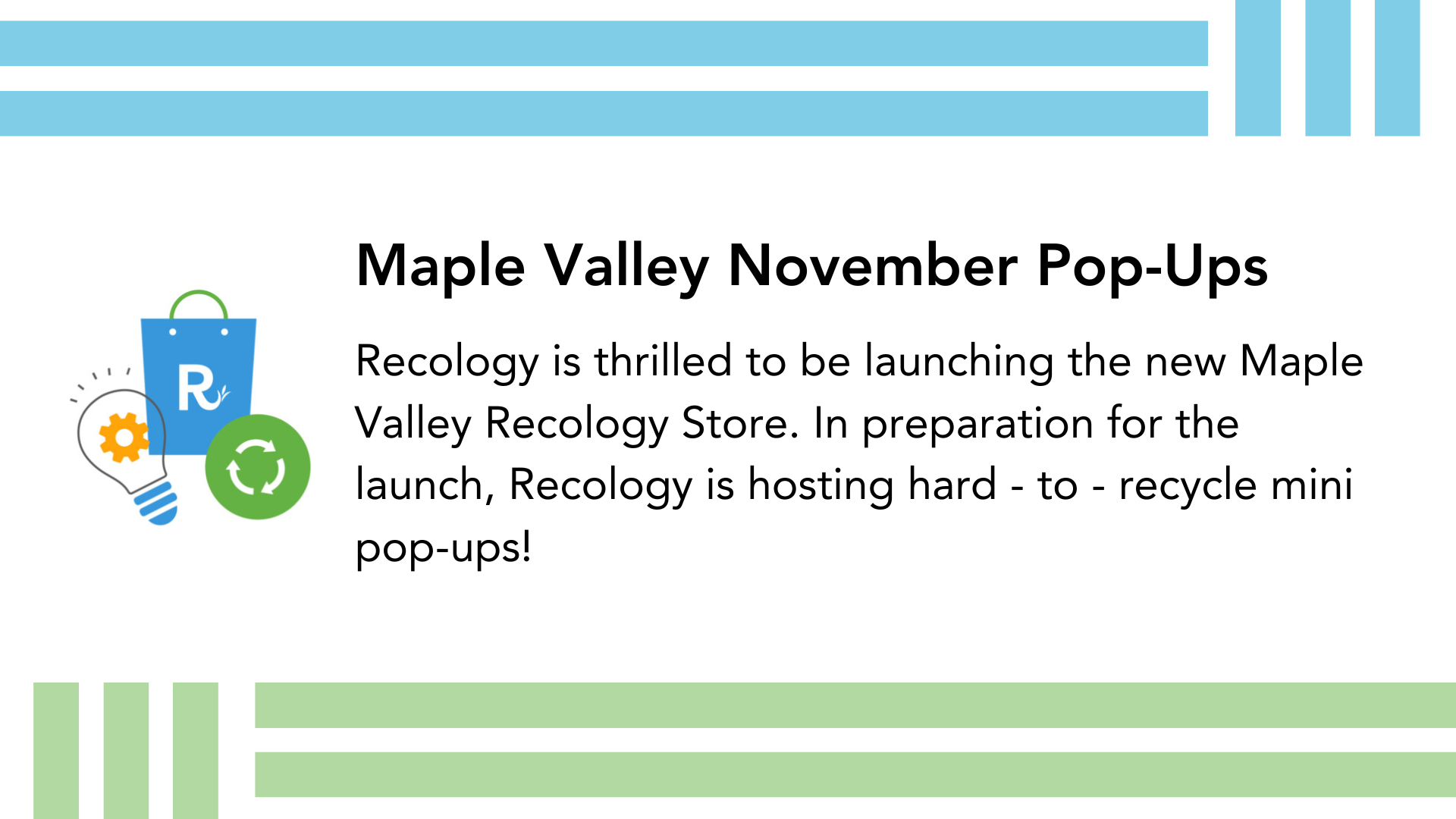 R

Maple Valley November Pop-Ups

Recology is thrilled to be launching the new Maple Valley Recology Store. In preparation for the launch, Recology is hosting hard - to - recycle mini pop-ups!